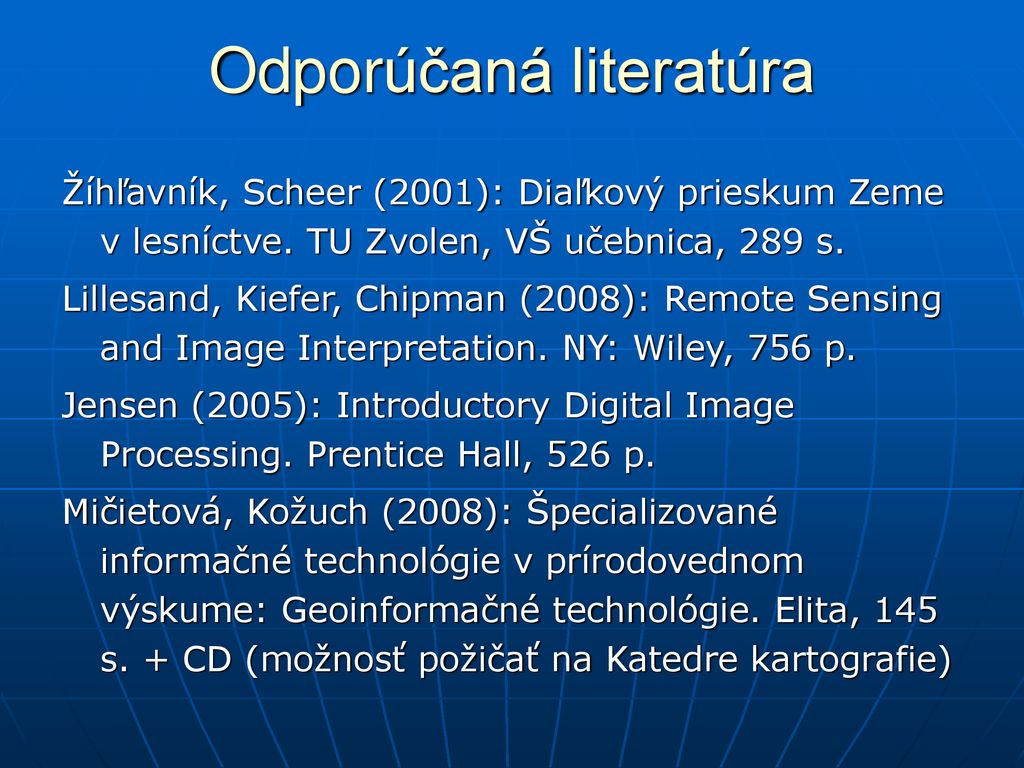 Odporúčaná literatúra

Žíhľavník, Scheer (2001): Diaľkový prieskum Zeme v lesníctve. TU Zvolen, VŠ učebnica, 289 s.

Lillesand, Kiefer, Chipman (2008): Remote Sensing and Image Interpretation. NY: Wiley, 756 p.

Jensen (2005): Introductory Digital Image Processing. Prentice Hall, 526 p.

Mičietová, Kožuch (2008): Špecializované informačné technológie v prírodovednom výskume: Geoinformačné technológie. Elita, 145 s. + CD (možnosť požičať na Katedre kartografie)